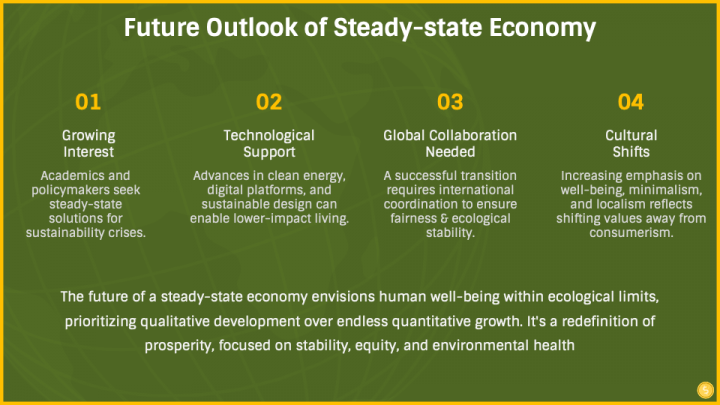 Future Outlook of Steady-state Economy

01

Growing Interest

Academics and policymakers seek steady-state solutions for sustainability crises.

02

Technological Support

Advances in clean energy, digital platforms, and sustainable design can enable lower-impact living.

03

Global Collaboration Needed

A successful transition requires international coordination to ensure fairness & ecological stability.

04

Cultural Shifts

Increasing emphasis on well-being, minimalism, and localism reflects shifting values away from consumerism.

The future of a steady-state economy envisions human well-being within ecological limits, prioritizing qualitative development over endless quantitative growth. It's a redefinition of prosperity, focused on stability, equity, and environmental health